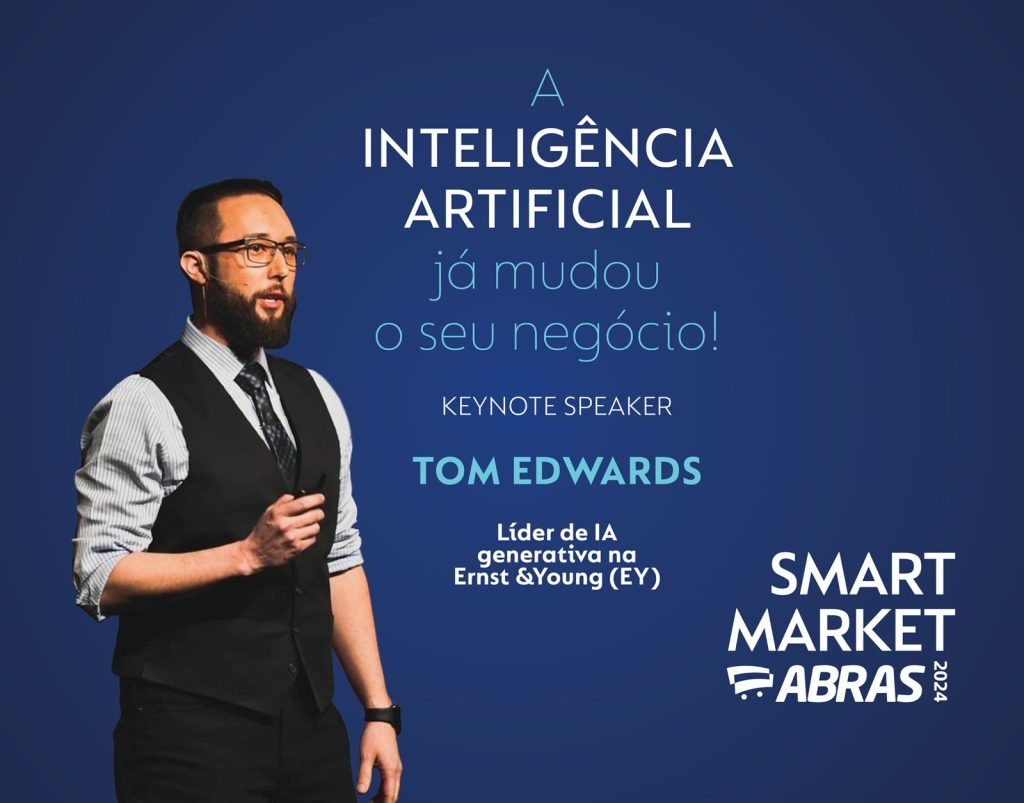 A
INTELIGÊNCIA
ARTIFICIAL
já mudou
o seu negócio!

KEYNOTE SPEAKER

TOM EDWARDS

Líder de IA generativa na Ernst &Young (EY)

SMART
MARKET
ABRAS 2024